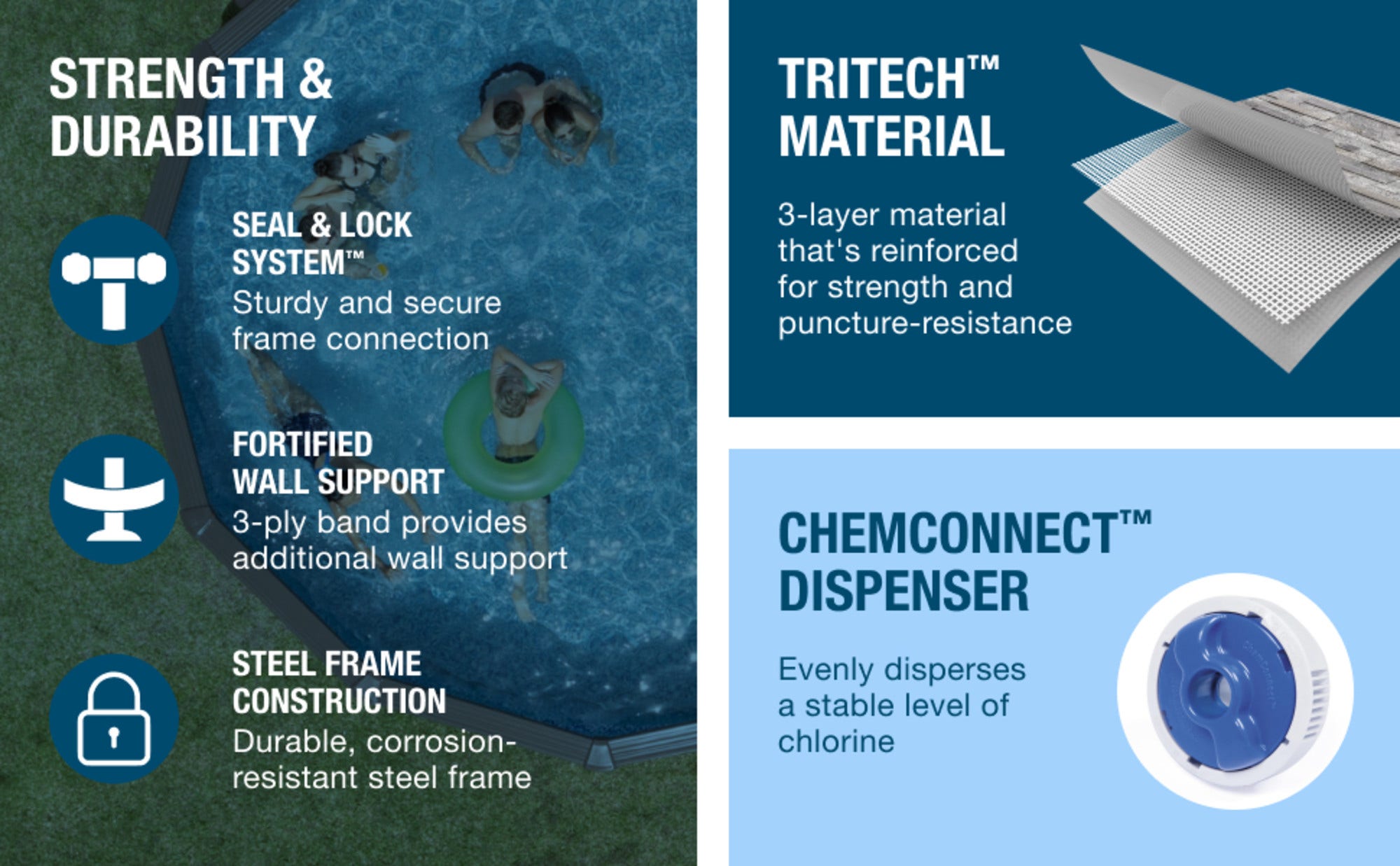 STRENGTH & DURABILITY

SEAL & LOCK SYSTEM™
Sturdy and secure frame connection

FORTIFIED WALL SUPPORT
3-ply band provides additional wall support

STEEL FRAME CONSTRUCTION
Durable, corrosion-resistant steel frame

TRITECH™ MATERIAL

3-layer material that's reinforced for strength and puncture-resistance

CHEMCONNECT™ DISPENSER

Evenly disperses a stable level of chlorine